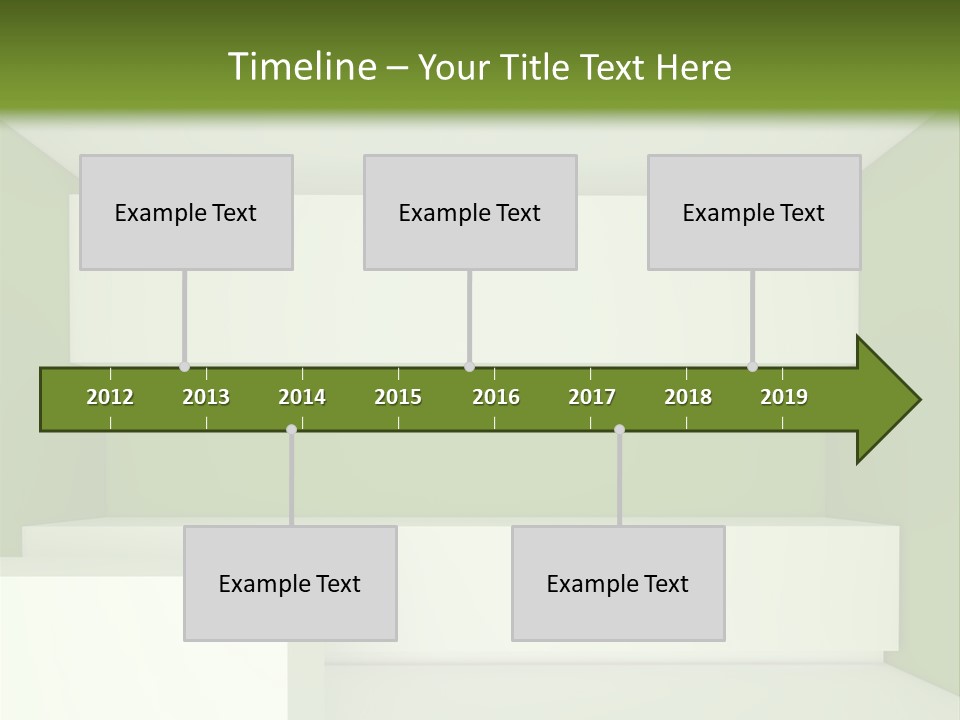 Timeline – Your Title Text Here

Example Text

Example Text

Example Text

2012 2013 2014 2015 2016 2017 2018 2019

Example Text

Example Text